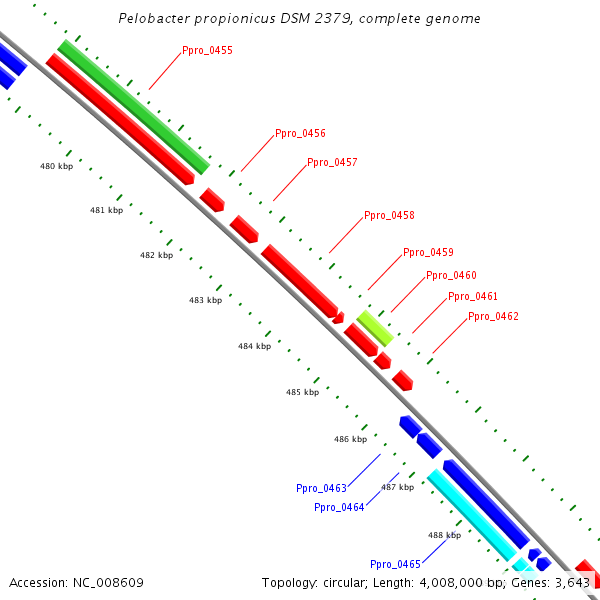 Pelobacter propionicus DSM 2379, complete genome

Ppro_0455

Ppro_0456

Ppro_0457

Ppro_0458

Ppro_0459

Ppro_0460

Ppro_0461

Ppro_0462

480 kbp

481 kbp

482 kbp

483 kbp

484 kbp

485 kbp

486 kbp

487 kbp

488 kbp

Ppro_0463

Ppro_0464

Ppro_0465

Accession: NC_008609

Topology: circular; Length: 4,008,000 bp; Genes: 3,643